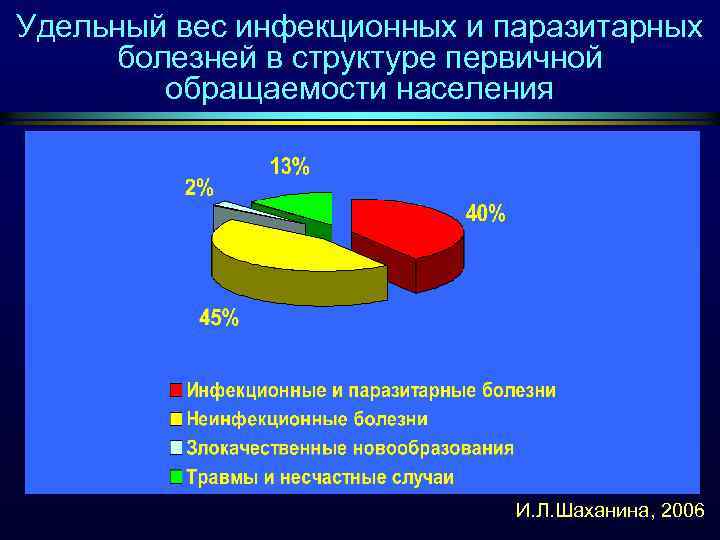 Удельный вес инфекционных и паразитарных болезней в структуре первичной обращаемости населения

13%

2%

40%

45%

Инфекционные и паразитарные болезни
Неинфекционные болезни
Злокачественные новообразования
Травмы и несчастные случаи

И.Л.Шаханина, 2006